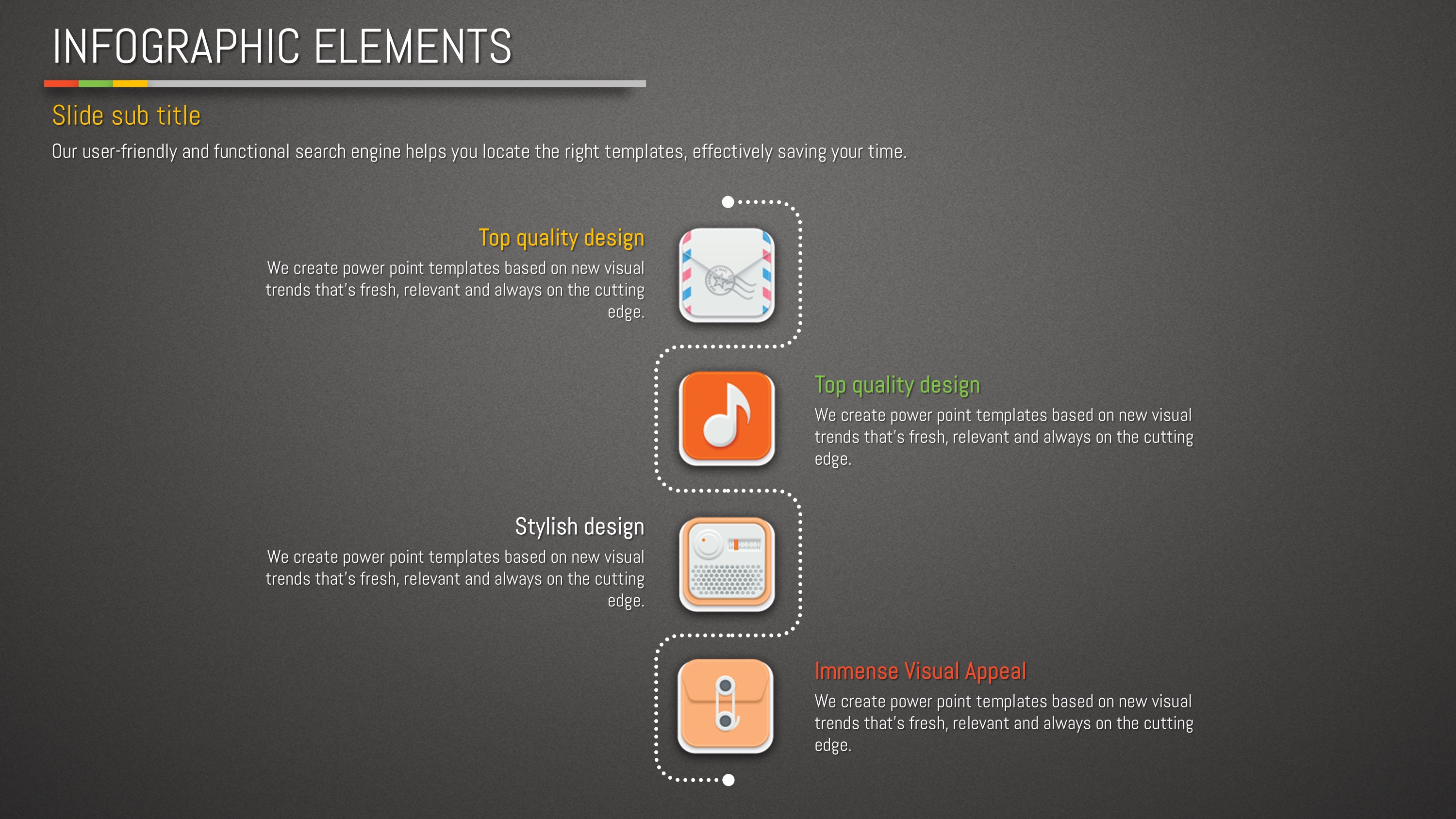 INFOGRAPHIC ELEMENTS

Slide sub title

Our user-friendly and functional search engine helps you locate the right templates, effectively saving your time.

Top quality design

We create power point templates based on new visual trends that's fresh, relevant and always on the cutting edge.

Top quality design

We create power point templates based on new visual trends that's fresh, relevant and always on the cutting edge.

Stylish design

We create power point templates based on new visual trends that's fresh, relevant and always on the cutting edge.

Immense Visual Appeal

We create power point templates based on new visual trends that's fresh, relevant and always on the cutting edge.